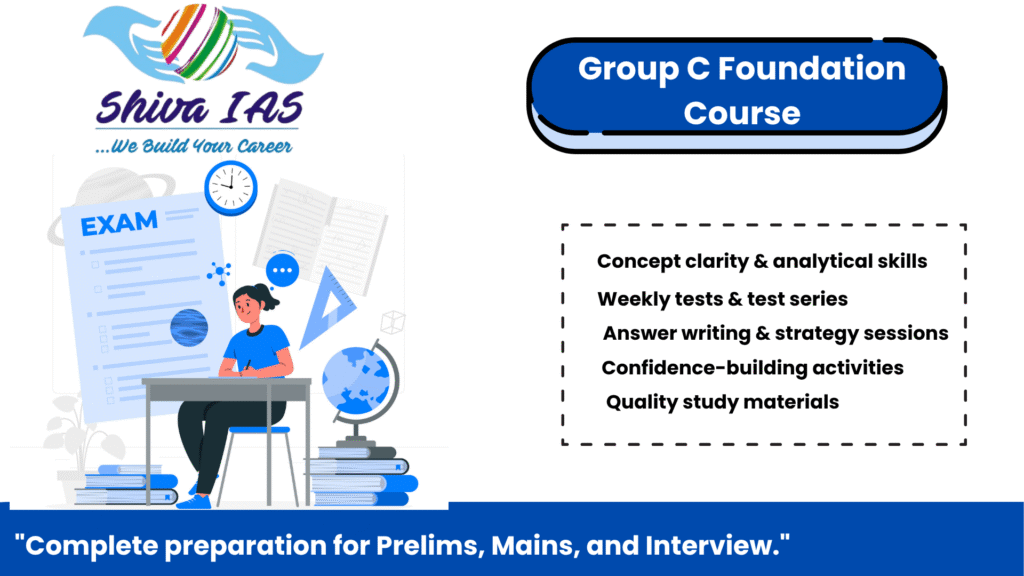 Shiva IAS
...We Build Your Career

EXAM

Group C Foundation Course

Concept clarity & analytical skills
Weekly tests & test series
Answer writing & strategy sessions
Confidence-building activities
Quality study materials

"Complete preparation for Prelims, Mains, and Interview."